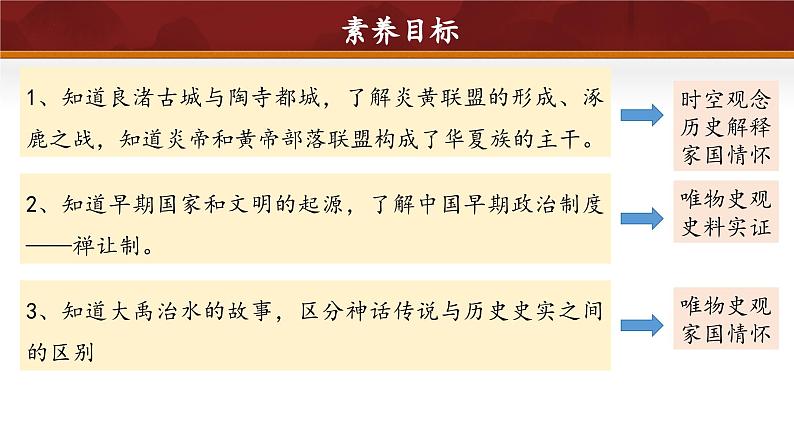 素养目标

1、知道良渚古城与陶寺都城，了解炎黄联盟的形成、涿鹿之战，知道炎帝和黄帝部落联盟构成了华夏族的主干。

时空观念
历史解释
家国情怀

2、知道早期国家和文明的起源，了解中国早期政治制度——禅让制。

唯物史观
史料实证

3、知道大禹治水的故事，区分神话传说与历史史实之间的区别

唯物史观
家国情怀